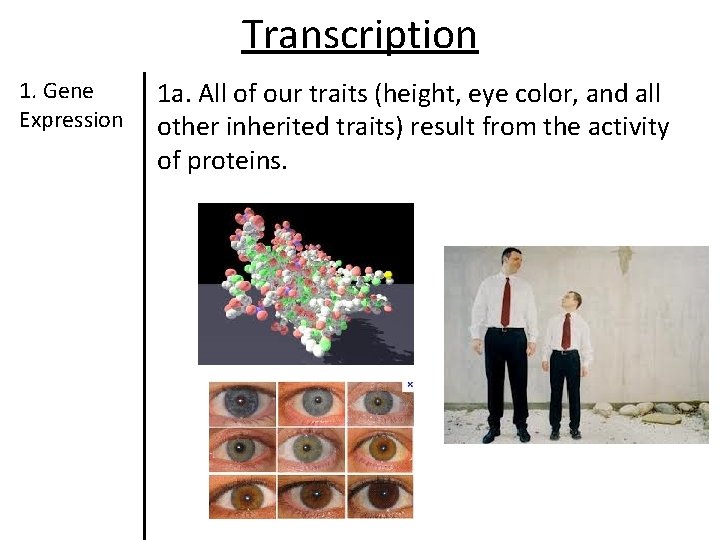 Transcription

1. Gene Expression

1a. All of our traits (height, eye color, and all other inherited traits) result from the activity of proteins.

×